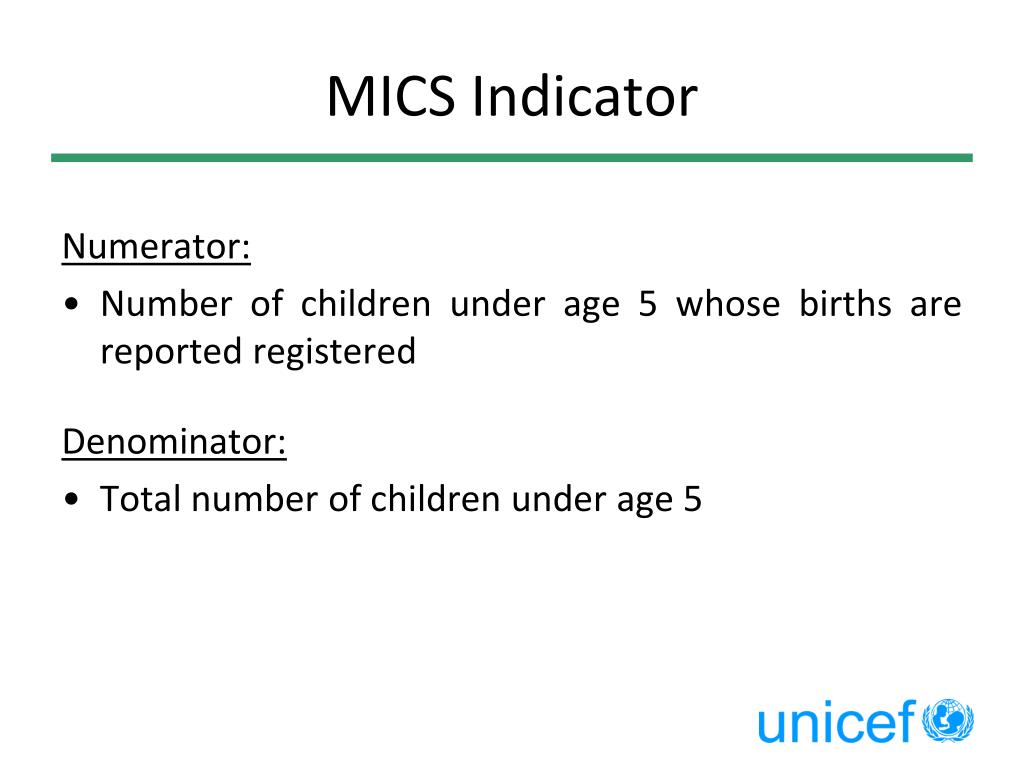 MICS Indicator

Numerator:

• Number of children under age 5 whose births are reported registered

Denominator:

• Total number of children under age 5

unicef